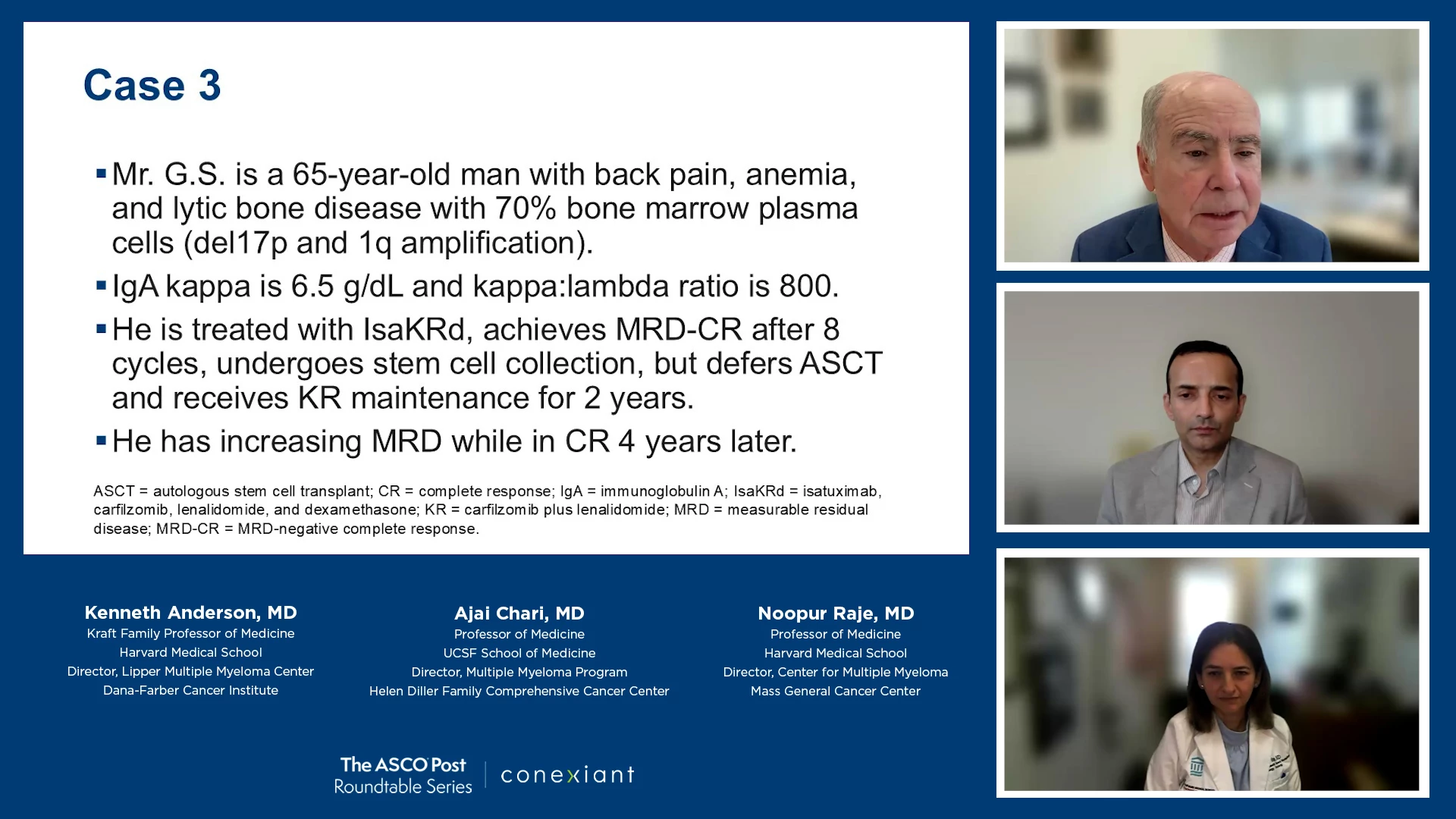 Case 3

▪ Mr. G.S. is a 65-year-old man with back pain, anemia, and lytic bone disease with 70% bone marrow plasma cells (del17p and 1q amplification).

▪ IgA kappa is 6.5 g/dL and kappa:lambda ratio is 800.

▪ He is treated with IsaKRd, achieves MRD-CR after 8 cycles, undergoes stem cell collection, but defers ASCT and receives KR maintenance for 2 years.

▪ He has increasing MRD while in CR 4 years later.

ASCT = autologous stem cell transplant; CR = complete response; IgA = immunoglobulin A; IsaKRd = isatuximab, carfilzomib, lenalidomide, and dexamethasone; KR = carfilzomib plus lenalidomide; MRD = measurable residual disease; MRD-CR = MRD-negative complete response.

Kenneth Anderson, MD
Kraft Family Professor of Medicine
Harvard Medical School
Director, Lipper Multiple Myeloma Center
Dana-Farber Cancer Institute

Ajai Chari, MD
Professor of Medicine
UCSF School of Medicine
Director, Multiple Myeloma Program
Helen Diller Family Comprehensive Cancer Center

Noopur Raje, MD
Professor of Medicine
Harvard Medical School
Director, Center for Multiple Myeloma
Mass General Cancer Center

The ASCO Post
Roundtable Series

conexiant